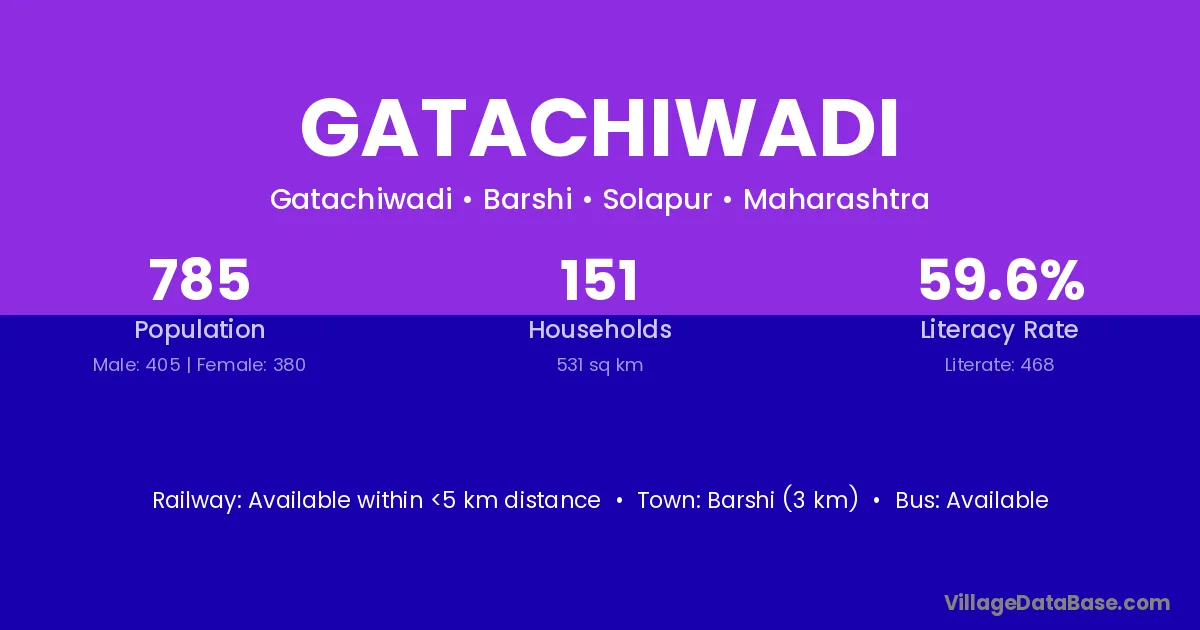 GATACHIWADI

Gatachiwadi • Barshi • Solapur • Maharashtra

785
Population
Male: 405 | Female: 380

151
Households
531 sq km

59.6%
Literacy Rate
Literate: 468

Railway: Available within <5 km distance • Town: Barshi (3 km) • Bus: Available

VillageDataBase.com